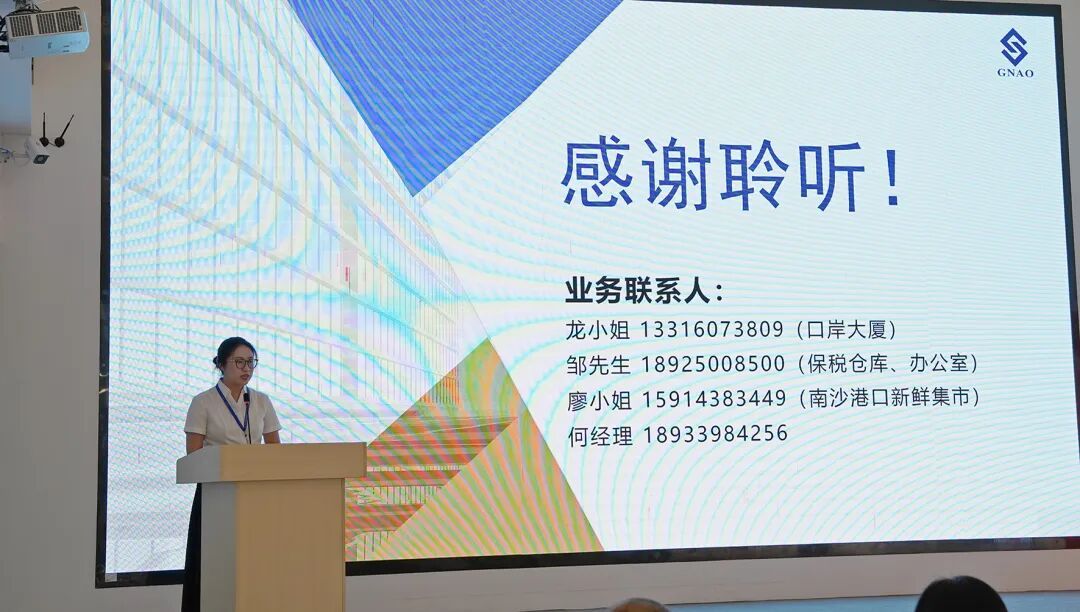 GNAO

感谢聆听！

业务联系人：
龙小姐 13316073809（口岸大厦）
邹先生 18925008500（保税仓库、办公室）
廖小姐 15914383449（南沙港口新鲜集市）
何经理 18933984256